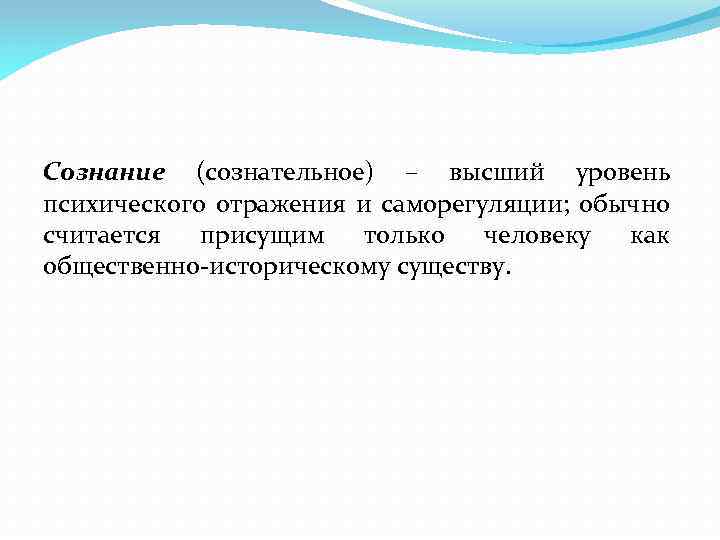 Сознание (сознательное) – высший уровень психического отражения и саморегуляции; обычно считается присущим только человеку как общественно-историческому существу.